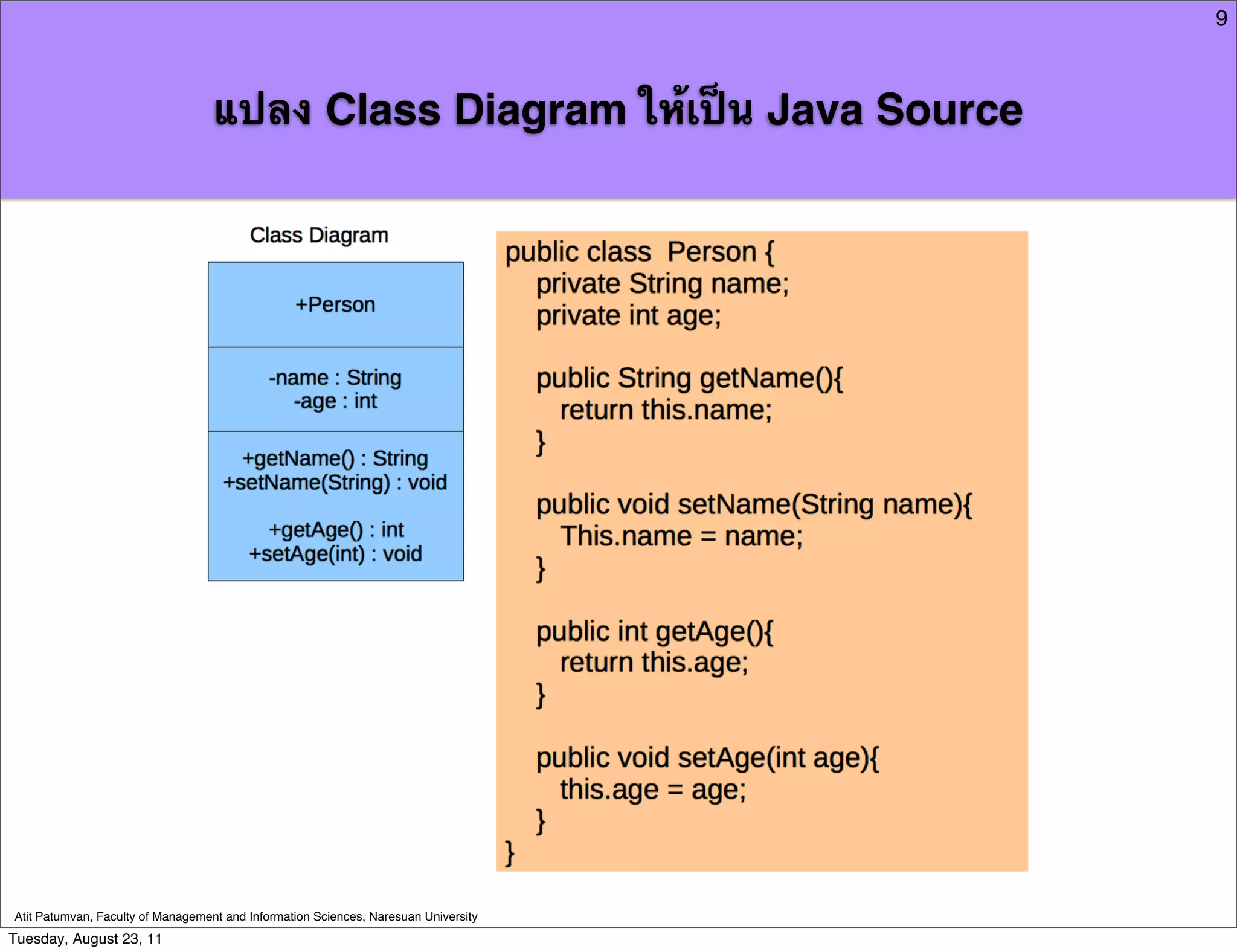 9

แปลง Class Diagram ให้เป็น Java Source

Class Diagram

+Person

-name : String
-age : int

+getName() : String
+setName(String) : void

+getAge() : int
+setAge(int) : void

public class Person {
private String name;
private int age;

public String getName(){
return this.name;
}

public void setName(String name){
This.name = name;
}

public int getAge(){
return this.age;
}

public void setAge(int age){
this.age = age;
}
}

Atit Patumvan, Faculty of Management and Information Sciences, Naresuan University

Tuesday, August 23, 11